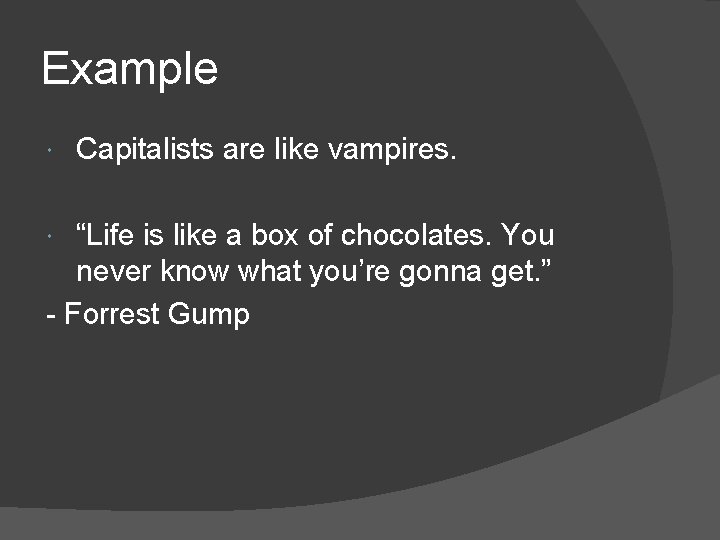 Example

Capitalists are like vampires.

“Life is like a box of chocolates. You never know what you’re gonna get.”

- Forrest Gump